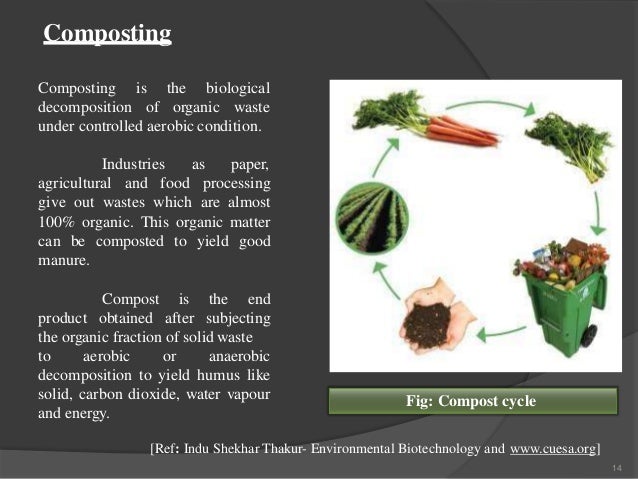 Composting

Composting is the biological decomposition of organic waste under controlled aerobic condition.

Industries as paper, agricultural and food processing give out wastes which are almost 100% organic. This organic matter can be composted to yield good manure.

Compost is the end product obtained after subjecting the organic fraction of solid waste to aerobic or anaerobic decomposition to yield humus like solid, carbon dioxide, water vapour and energy.

Fig: Compost cycle

[Ref: Indu Shekhar Thakur- Environmental Biotechnology and www.cuesa.org]

14